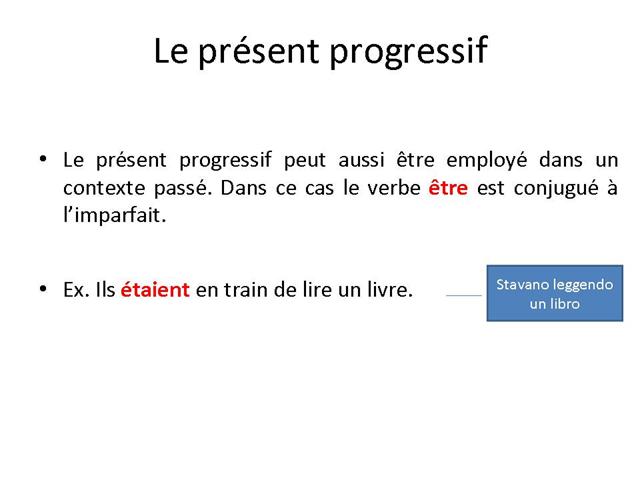 Le présent progressif

• Le présent progressif peut aussi être employé dans un contexte passé. Dans ce cas le verbe être est conjugué à l'imparfait.

• Ex. Ils étaient en train de lire un livre.

Stavano leggendo un libro